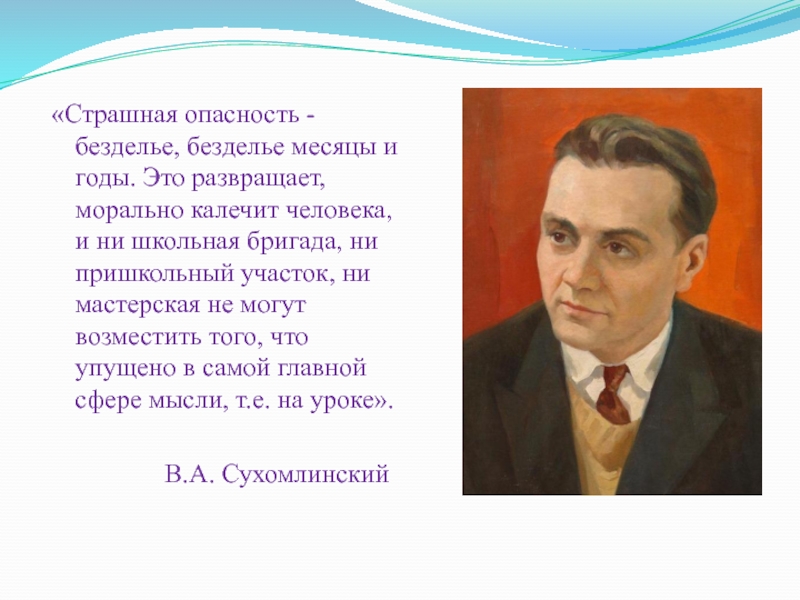 «Страшная опасность - безделье, безделье месяцы и годы. Это развращает, морально калечит человека, и ни школьная бригада, ни пришкольный участок, ни мастерская не могут возместить того, что упущено в самой главной сфере мысли, т.е. на уроке».

В.А. Сухомлинский